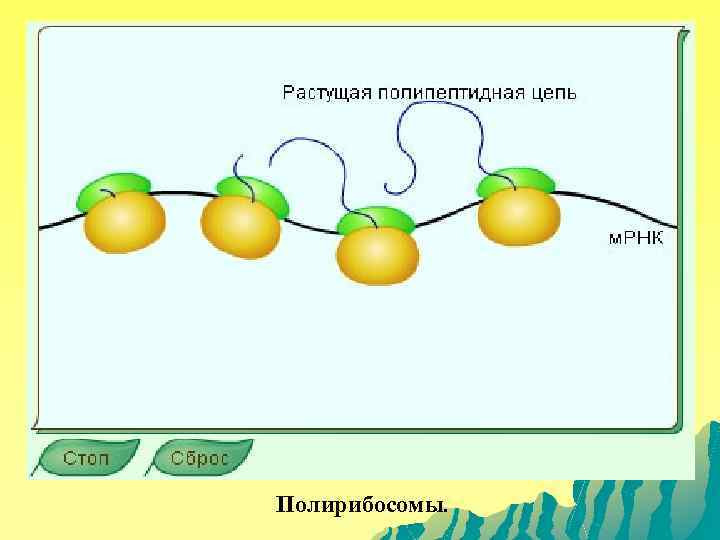 Растущая полипептидная цепь

мРНК

Стоп

Сброс

Полирибосомы.